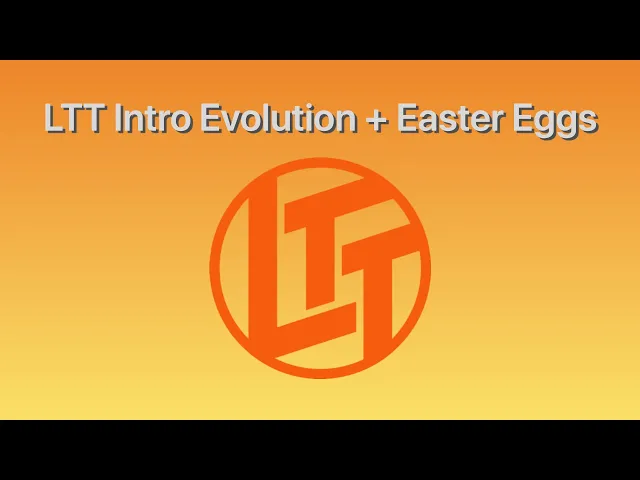 LTT Intro Evolution + Easter Eggs

LTT